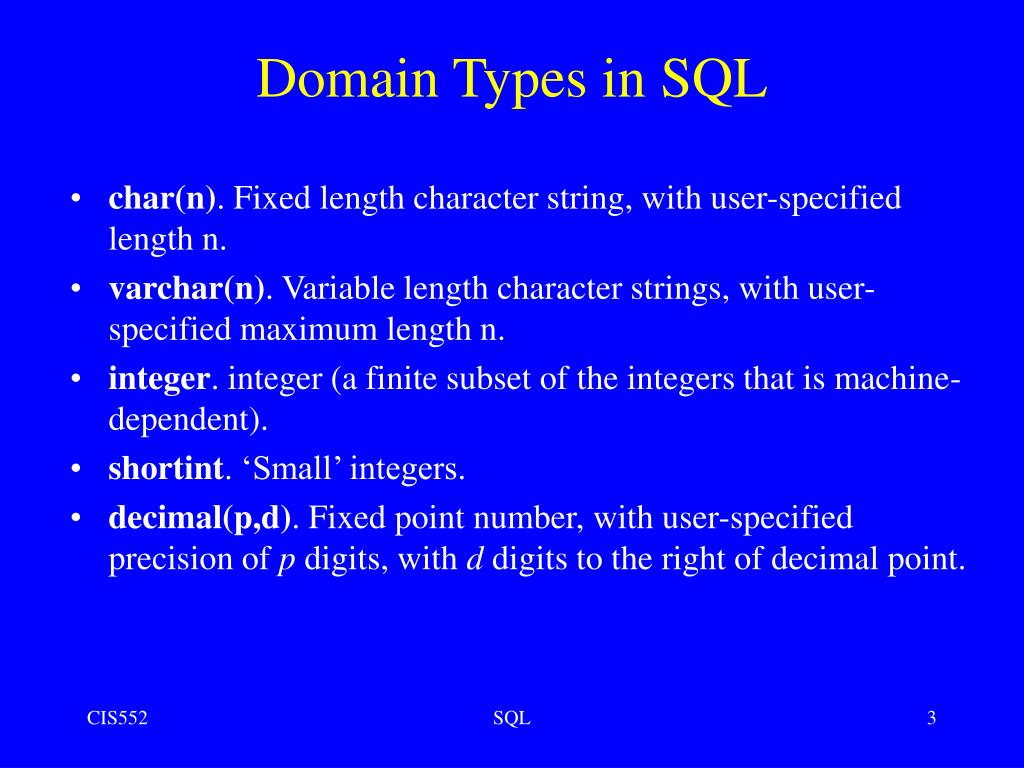 Domain Types in SQL

• char(n). Fixed length character string, with user-specified length n.
• varchar(n). Variable length character strings, with user-specified maximum length n.
• integer. integer (a finite subset of the integers that is machine-dependent).
• shortint. ‘Small’ integers.
• decimal(p,d). Fixed point number, with user-specified precision of p digits, with d digits to the right of decimal point.

CIS552
SQL
3